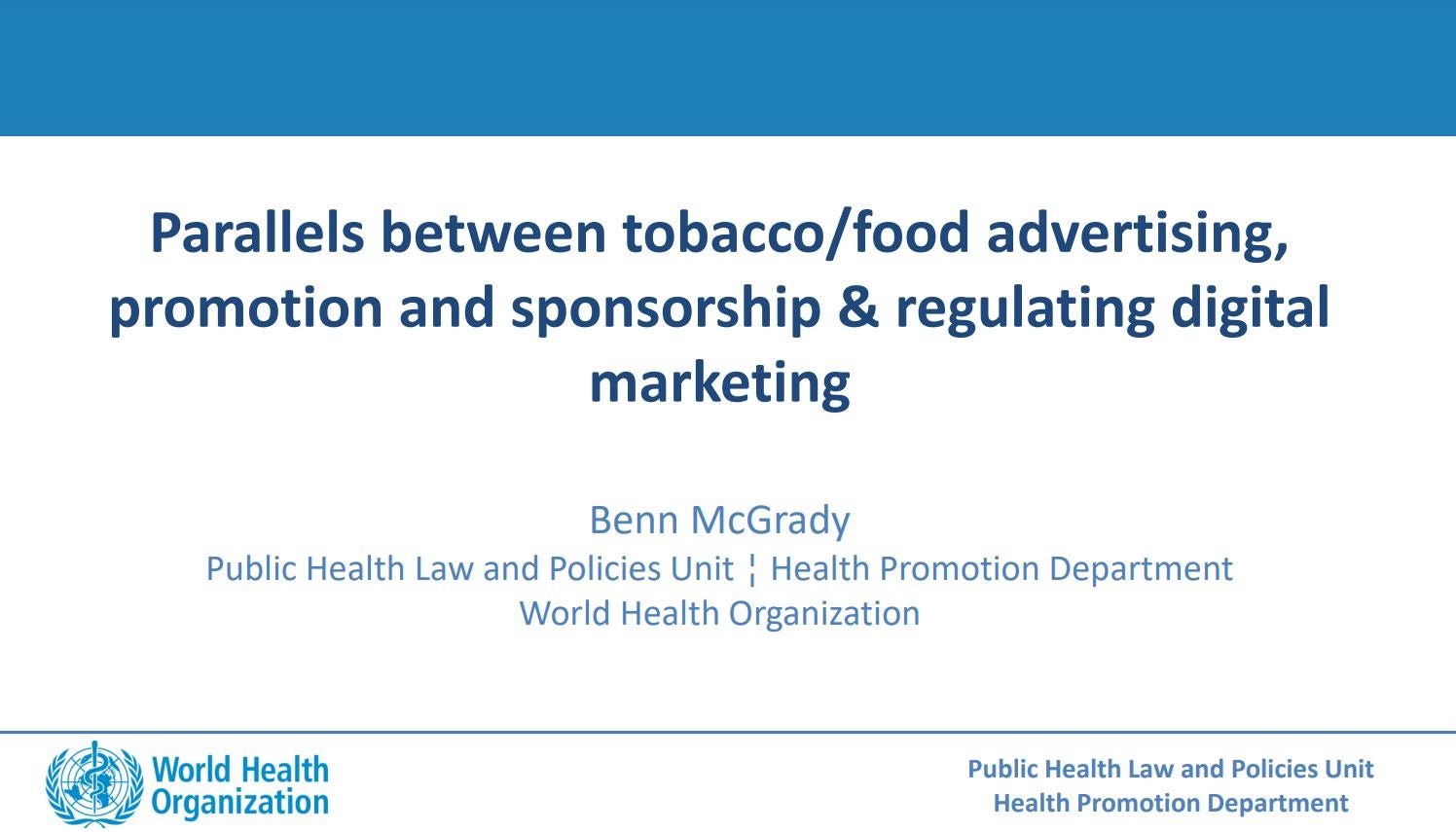 Parallels between tobacco/food advertising, promotion and sponsorship & regulating digital marketing

Benn McGrady
Public Health Law and Policies Unit ¦ Health Promotion Department
World Health Organization

World Health Organization

Public Health Law and Policies Unit
Health Promotion Department